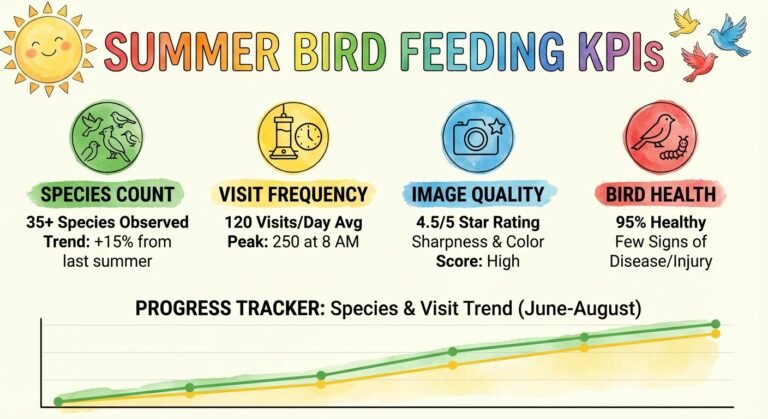 SUMMER BIRD FEEDING KPIs

SPECIES COUNT
35+ Species Observed
Trend: +15% from last summer

VISIT FREQUENCY
120 Visits/Day Avg
Peak: 250 at 8 AM

IMAGE QUALITY
4.5/5 Star Rating
Sharpness & Color
Score: High

BIRD HEALTH
95% Healthy
Few Signs of Disease/Injury

PROGRESS TRACKER: Species & Visit Trend (June-August)